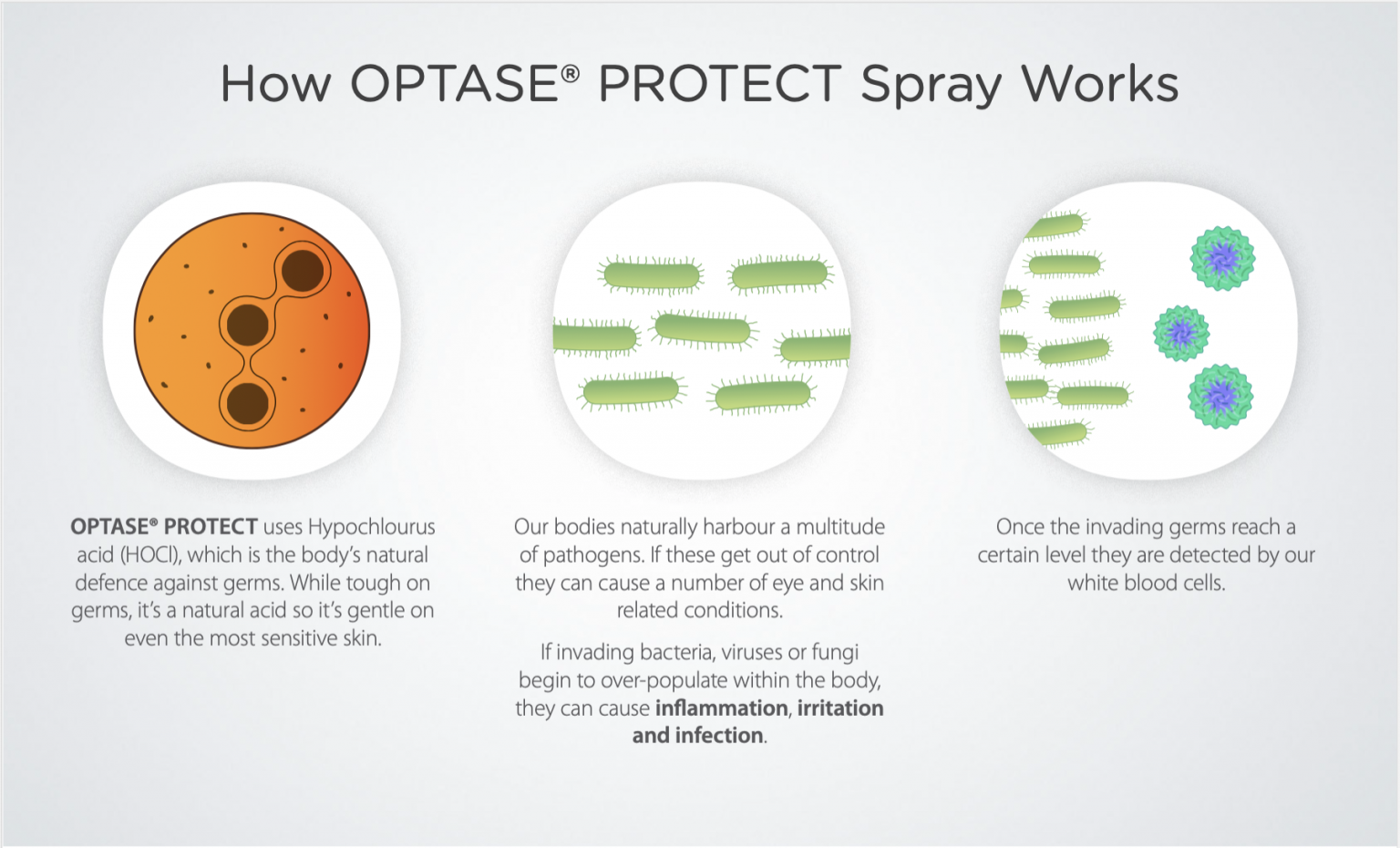 How OPTASE® PROTECT Spray Works

OPTASE® PROTECT uses Hypochlourus acid (HOCl), which is the body's natural defence against germs. While tough on germs, it's a natural acid so it's gentle on even the most sensitive skin.

Our bodies naturally harbour a multitude of pathogens. If these get out of control they can cause a number of eye and skin related conditions.

If invading bacteria, viruses or fungi begin to over-populate within the body, they can cause inflammation, irritation and infection.

Once the invading germs reach a certain level they are detected by our white blood cells.